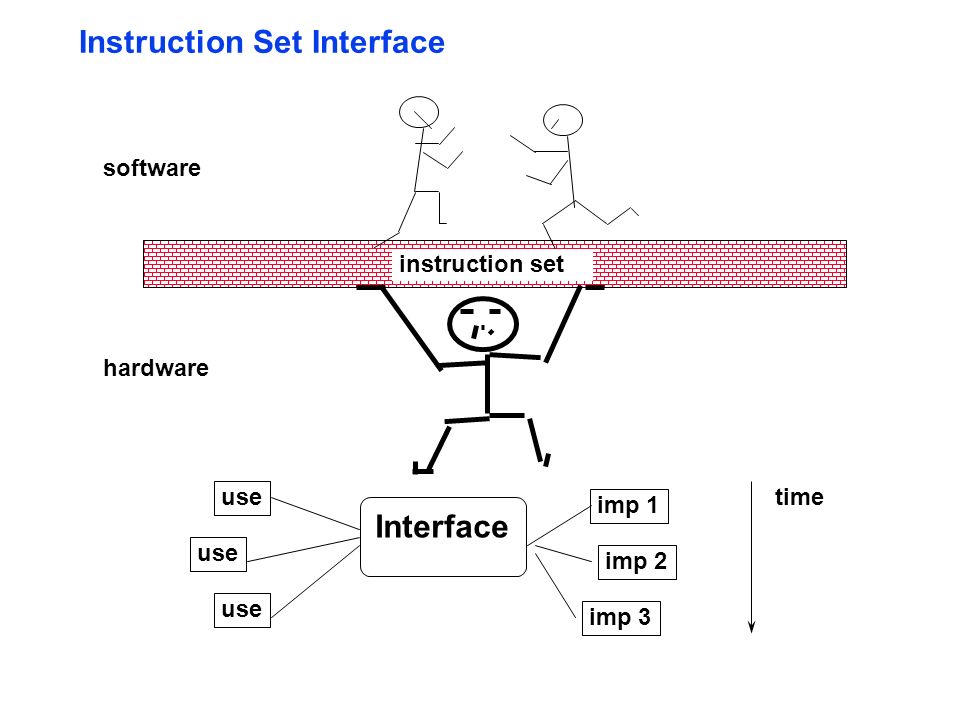 Instruction Set Interface

software

instruction set

hardware

use

use

use

Interface

imp 1

imp 2

imp 3

time